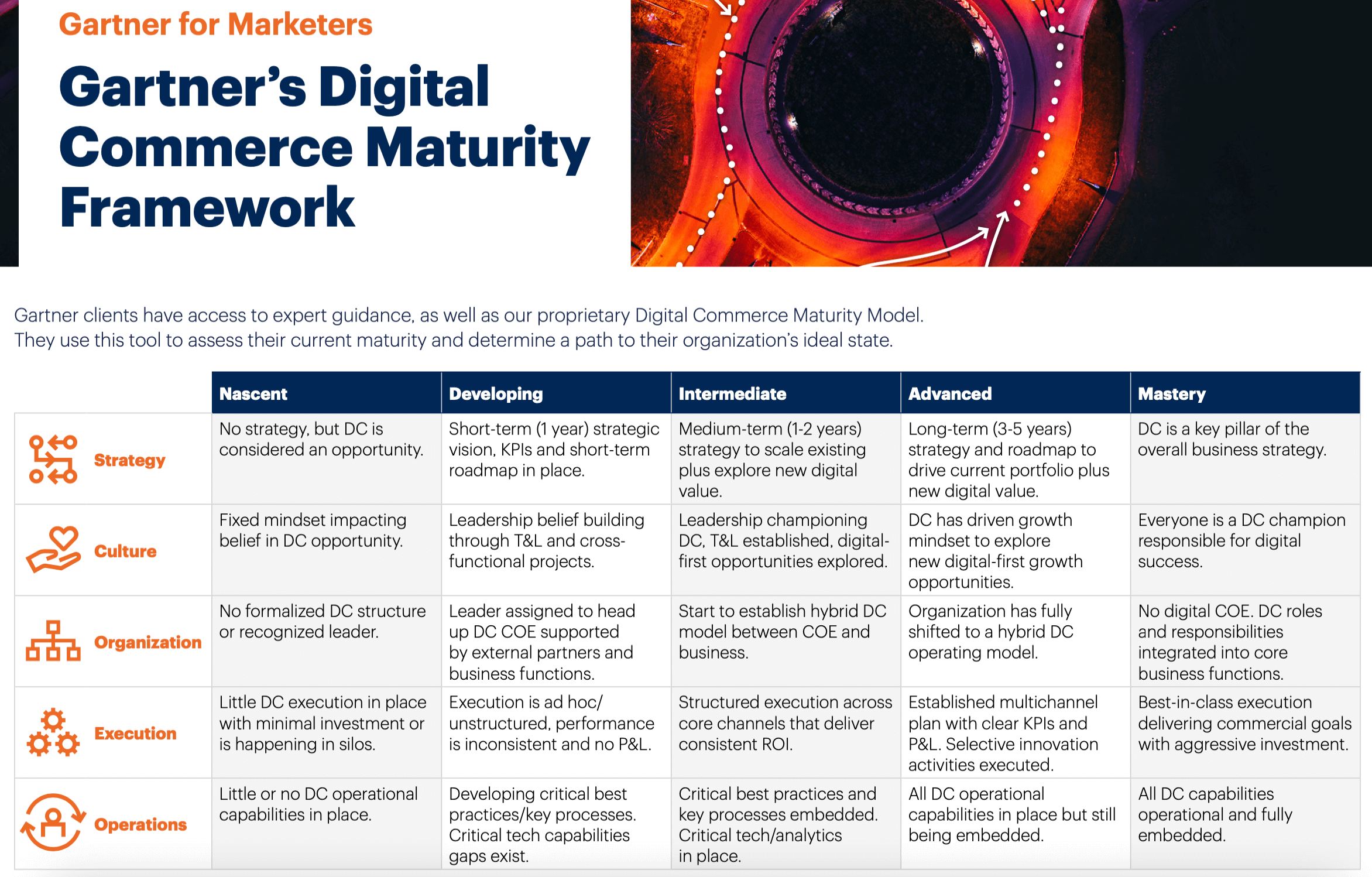 Gartner for Marketers

Gartner's Digital Commerce Maturity Framework

Gartner clients have access to expert guidance, as well as our proprietary Digital Commerce Maturity Model. They use this tool to assess their current maturity and determine a path to their organization's ideal state.

| | Nascent | Developing | Intermediate | Advanced | Mastery |
|---|---|---|---|---|---|
| Strategy | No strategy, but DC is considered an opportunity. | Short-term (1 year) strategic vision, KPIs and short-term roadmap in place. | Medium-term (1-2 years) strategy to scale existing plus explore new digital value. | Long-term (3-5 years) strategy and roadmap to drive current portfolio plus new digital value. | DC is a key pillar of the overall business strategy. |
| Culture | Fixed mindset impacting belief in DC opportunity. | Leadership belief building through T&L and cross-functional projects. | Leadership championing DC, T&L established, digital-first opportunities explored. | DC has driven growth mindset to explore new digital-first growth opportunities. | Everyone is a DC champion responsible for digital success. |
| Organization | No formalized DC structure or recognized leader. | Leader assigned to head up DC COE supported by external partners and business functions. | Start to establish hybrid DC model between COE and business. | Organization has fully shifted to a hybrid DC operating model. | No digital COE. DC roles and responsibilities integrated into core business functions. |
| Execution | Little DC execution in place with minimal investment or is happening in silos. | Execution is ad hoc/ unstructured, performance is inconsistent and no P&L. | Structured execution across core channels that deliver consistent ROI. | Established multichannel plan with clear KPIs and P&L. Selective innovation activities executed. | Best-in-class execution delivering commercial goals with aggressive investment. |
| Operations | Little or no DC operational capabilities in place. | Developing critical best practices/key processes. Critical tech capabilities gaps exist. | Critical best practices and key processes embedded. Critical tech/analytics in place. | All DC operational capabilities in place but still being embedded. | All DC capabilities operational and fully embedded. |